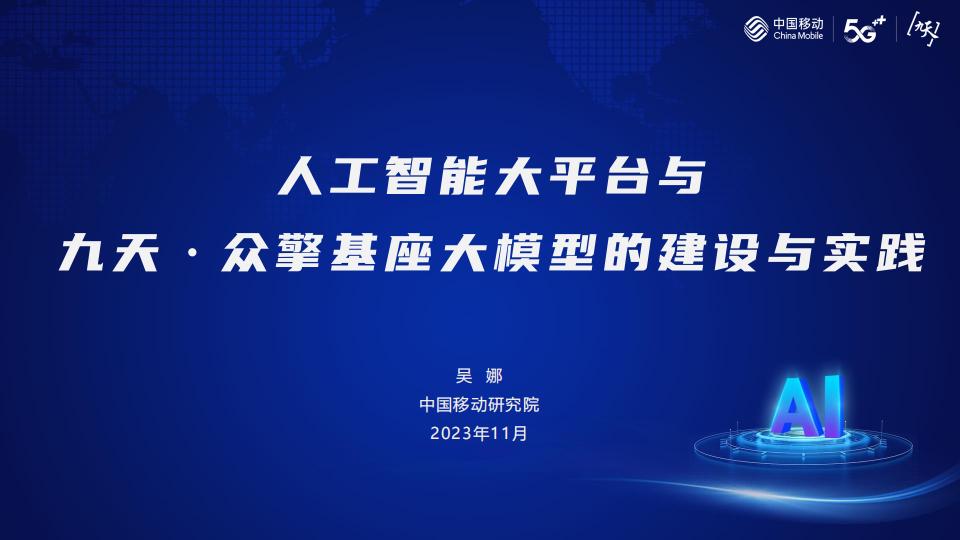 中国移动 China Mobile 5G⁺⁺ 九天

人工智能大平台与
九天·众擎基座大模型的建设与实践

吴 娜
中国移动研究院
2023年11月

AI